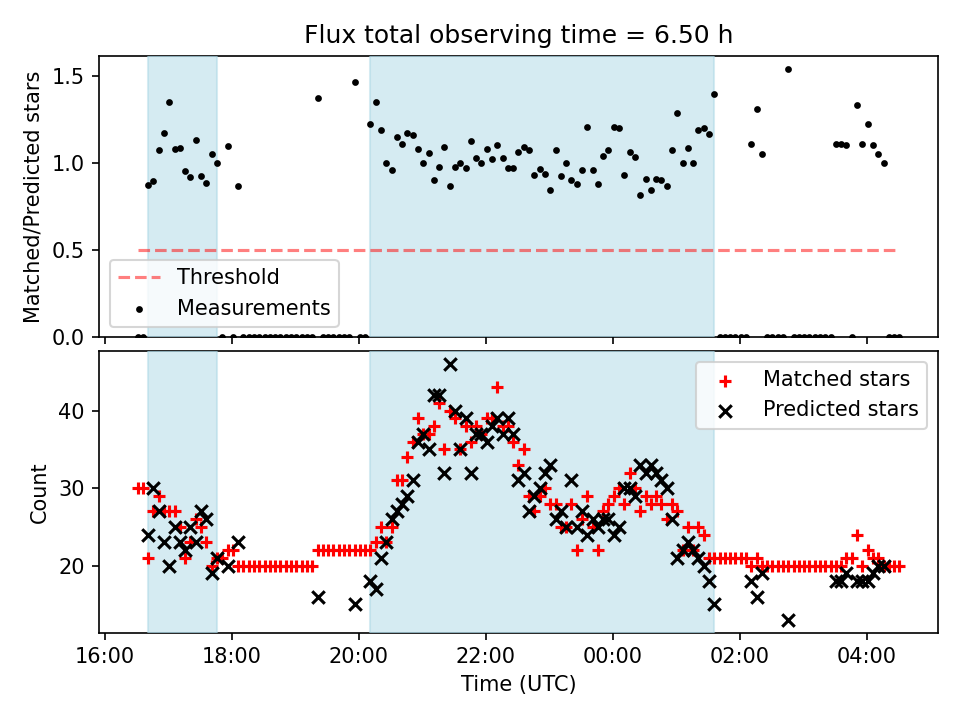 Flux total observing time = 6.50 h

Matched/Predicted stars

1.5
1.0
0.5
0.0

Threshold
Measurements

Count

40
30
20

Matched stars
Predicted stars

16:00
18:00
20:00
22:00
00:00
02:00
04:00

Time (UTC)